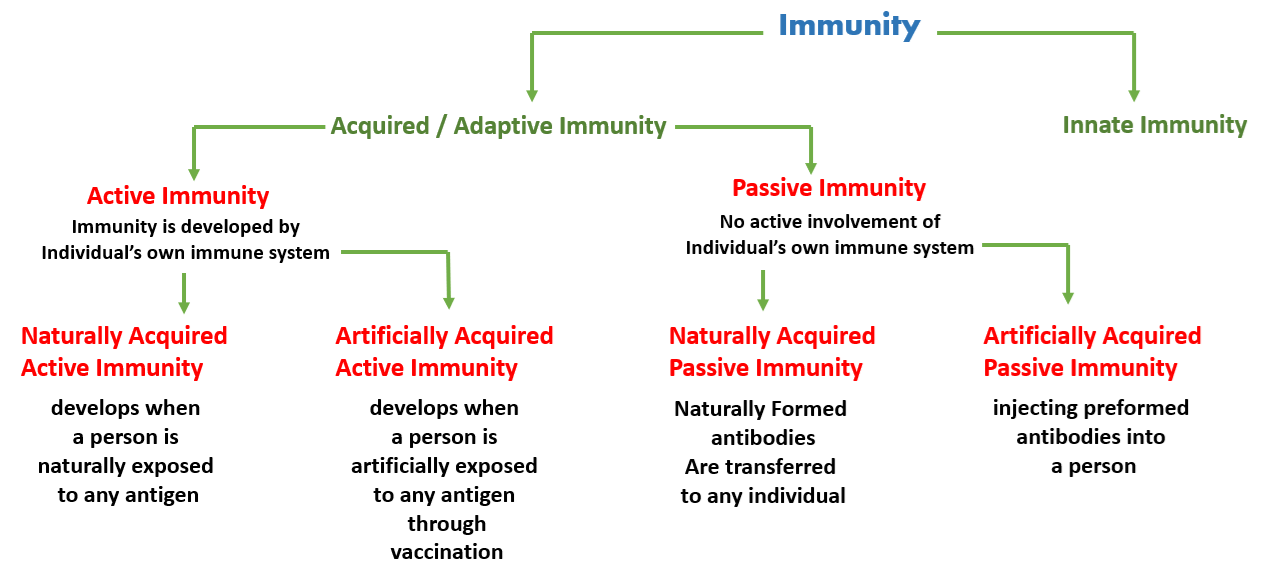 Immunity

Acquired / Adaptive Immunity

Innate Immunity

Active Immunity
Immunity is developed by Individual's own immune system

Passive Immunity
No active involvement of Individual's own immune system

Naturally Acquired Active Immunity
develops when a person is naturally exposed to any antigen

Artificially Acquired Active Immunity
develops when a person is artificially exposed to any antigen through vaccination

Naturally Acquired Passive Immunity
Naturally Formed antibodies Are transferred to any individual

Artificially Acquired Passive Immunity
injecting preformed antibodies into a person